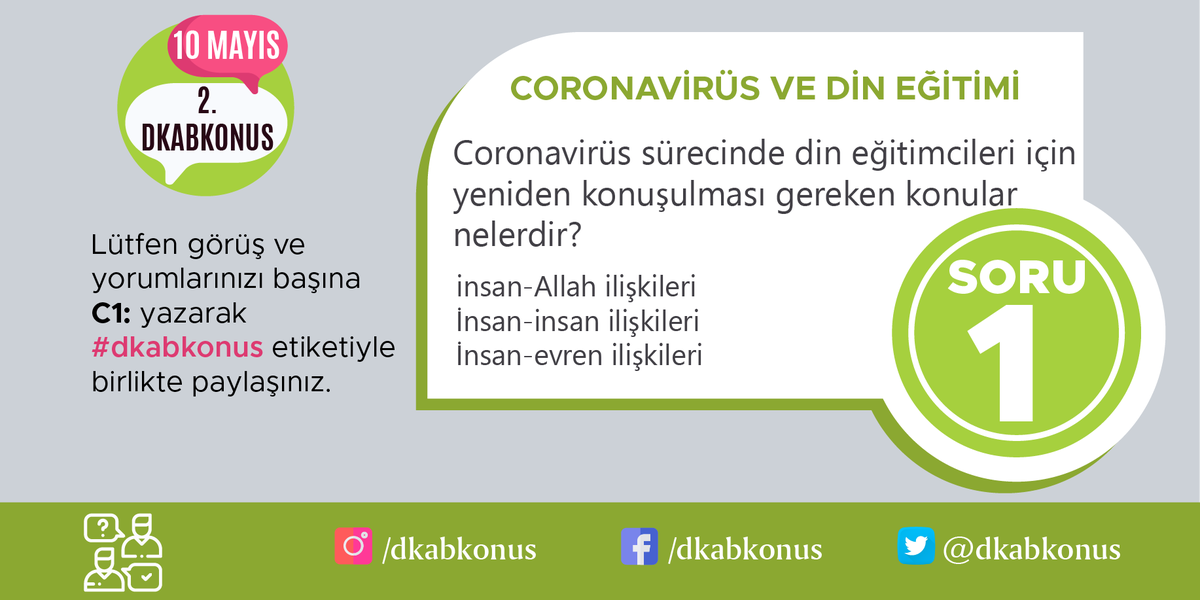 10 MAYIS

2. DKABKONUS

Lütfen görüş ve yorumlarınızı başına C1: yazarak #dkabkonus etiketiyle birlikte paylaşınız.

CORONAVİRÜS VE DİN EĞİTİMİ

Coronavirüs sürecinde din eğitimcileri için yeniden konuşulması gereken konular nelerdir?

insan-Allah ilişkileri
İnsan-insan ilişkileri
İnsan-evren ilişkileri

SORU 1

/dkabkonus

/dkabkonus

@dkabkonus